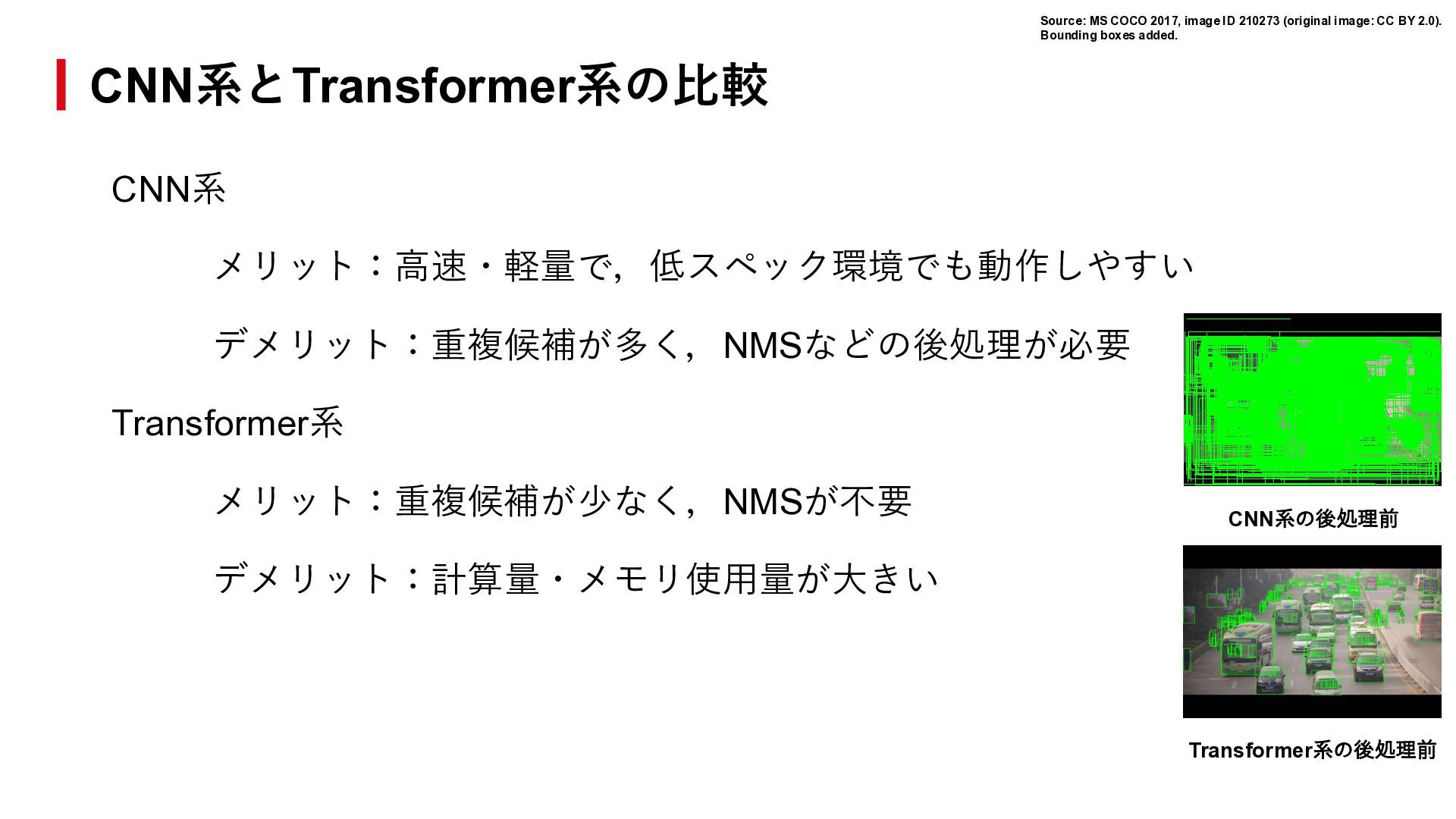 Source: MS COCO 2017, image ID 210273 (original image: CC BY 2.0). Bounding boxes added.

CNN系とTransformer系の比較

CNN系

メリット：高速・軽量で，低スペック環境でも動作しやすい

デメリット：重複候補が多く，NMSなどの後処理が必要

Transformer系

メリット：重複候補が少なく，NMSが不要

デメリット：計算量・メモリ使用量が大きい

CNN系の後処理前

Transformer系の後処理前